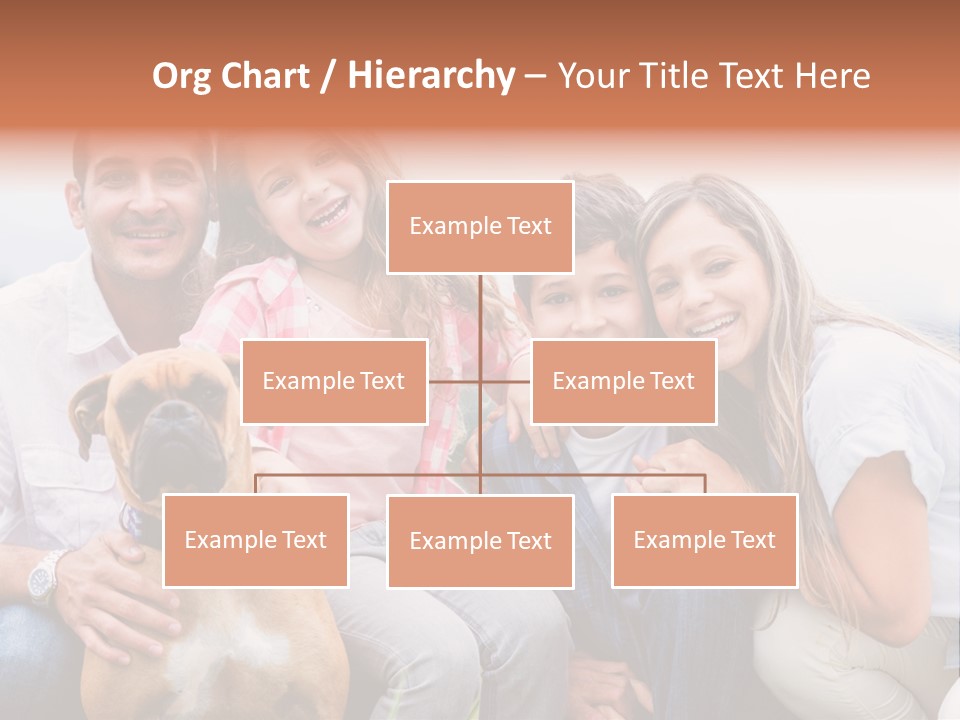 Org Chart / Hierarchy – Your Title Text Here

Example Text

Example Text

Example Text

Example Text

Example Text

Example Text